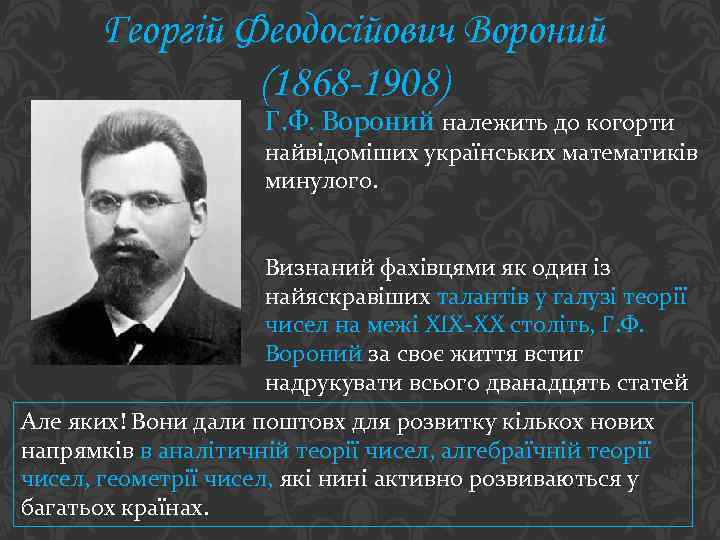 Георгій Феодосійович Вороний
(1868-1908)

Г.Ф. Вороний належить до когорти найвідоміших українських математиків минулого.

Визнаний фахівцями як один із найяскравіших талантів у галузі теорії чисел на межі XIX-XX століть, Г.Ф. Вороний за своє життя встиг надрукувати всього дванадцять статей

Але яких! Вони дали поштовх для розвитку кількох нових напрямків в аналітичній теорії чисел, алгебраїчній теорії чисел, геометрії чисел, які нині активно розвиваються у багатьох країнах.